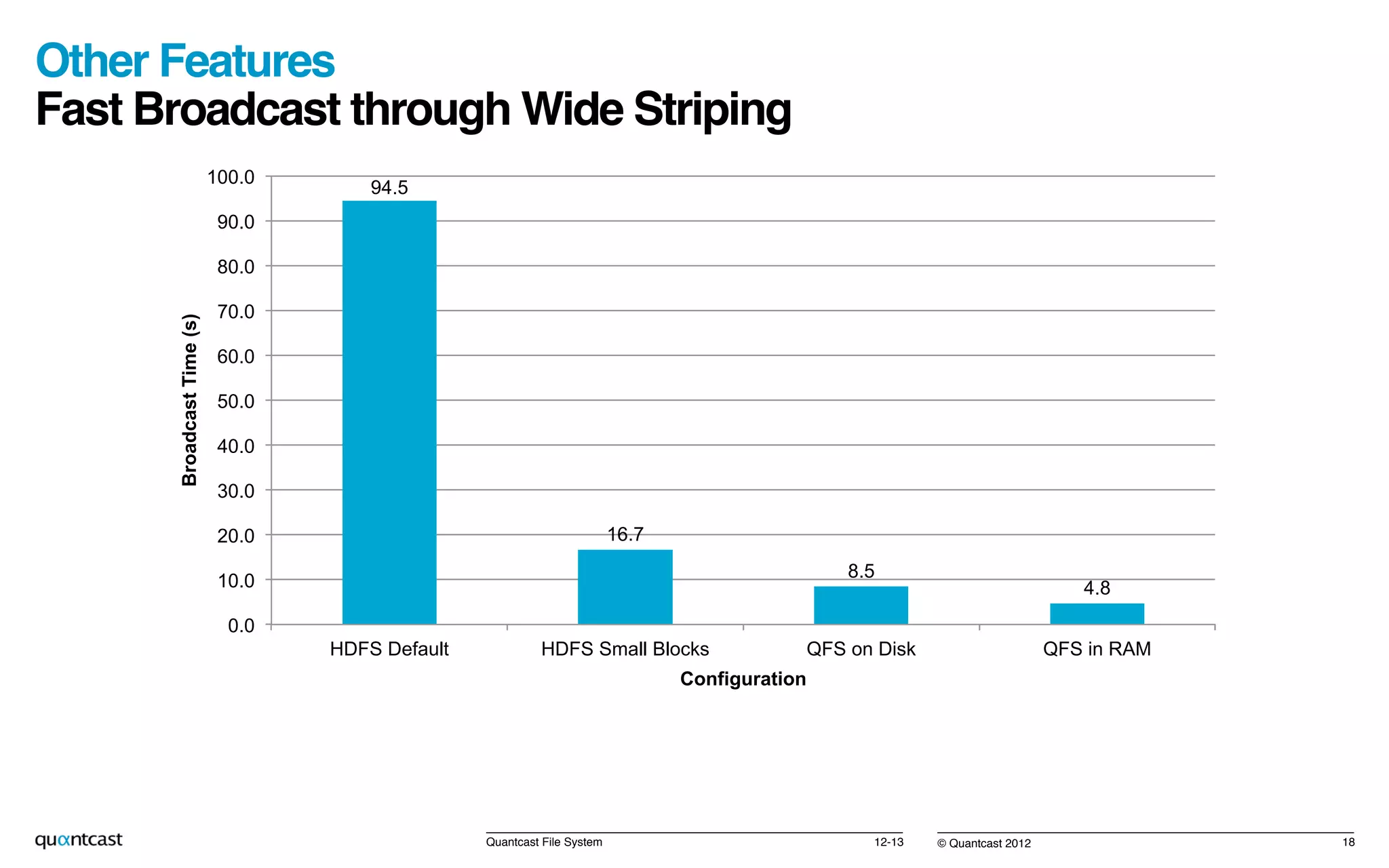 Other Features
Fast Broadcast through Wide Striping

Broadcast Time (s)

100.0
90.0
80.0
70.0
60.0
50.0
40.0
30.0
20.0
10.0
0.0

94.5
16.7
8.5
4.8

HDFS Default
HDFS Small Blocks
QFS on Disk
QFS in RAM

Configuration

quantcast

Quantcast File System 12-13

© Quantcast 2012 18